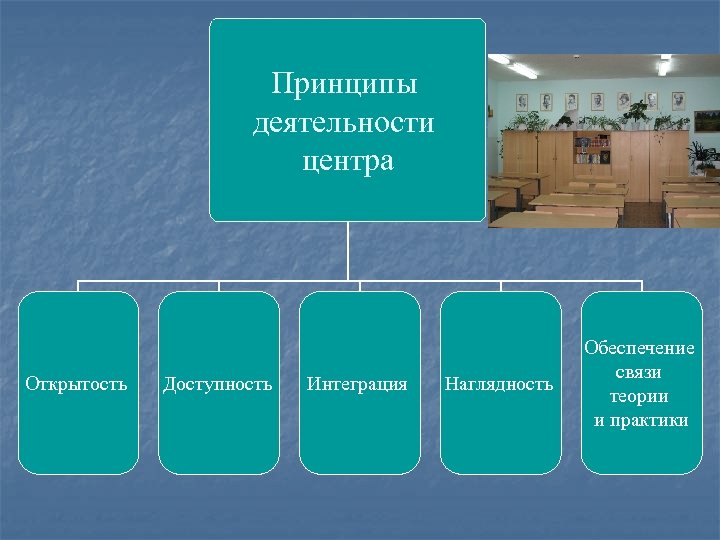 Принципы деятельности центра

Открытость

Доступность

Интеграция

Наглядность

Обеспечение связи теории и практики